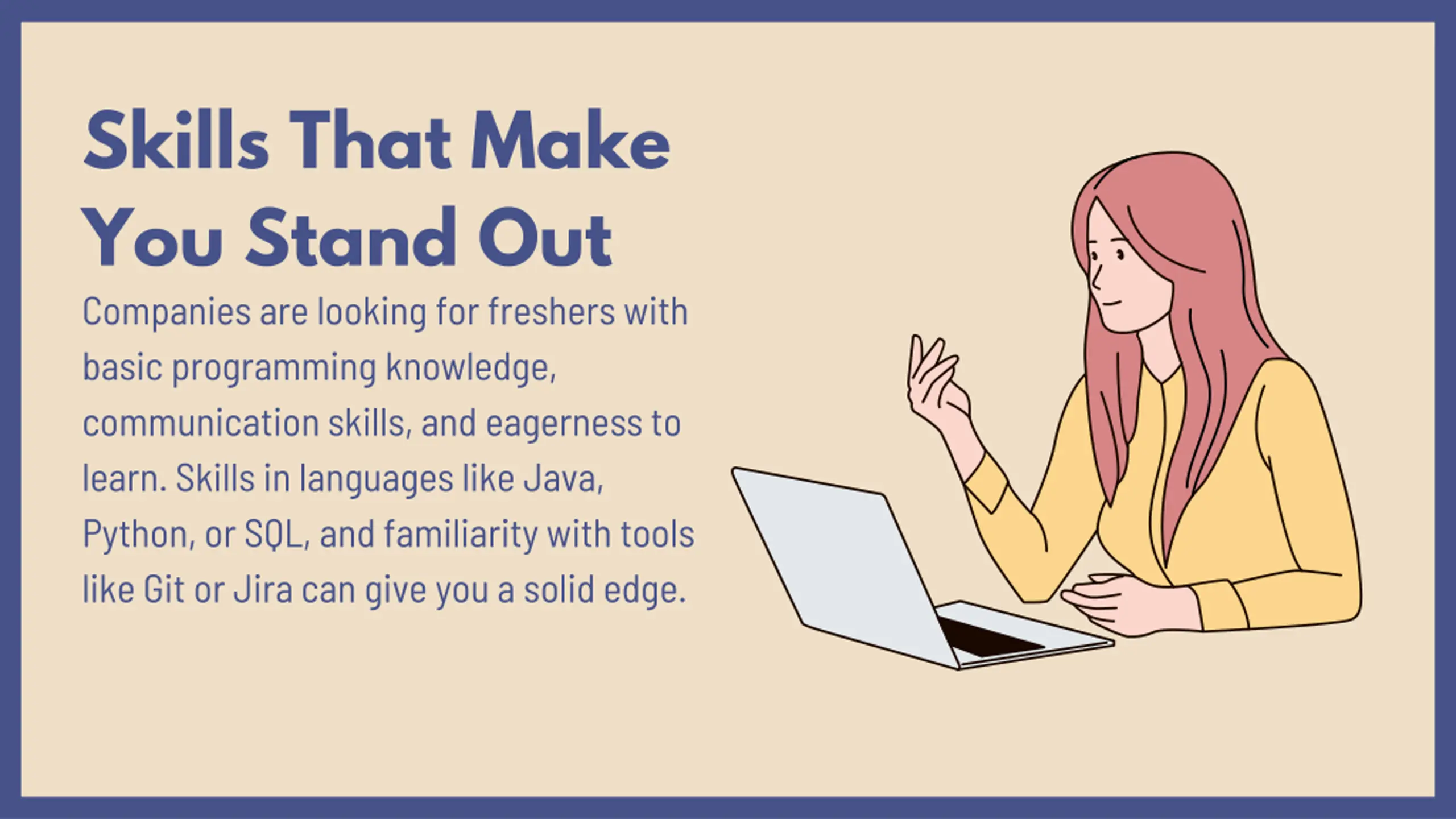 Skills That Make You Stand Out

Companies are looking for freshers with basic programming knowledge, communication skills, and eagerness to learn. Skills in languages like Java, Python, or SQL, and familiarity with tools like Git or Jira can give you a solid edge.